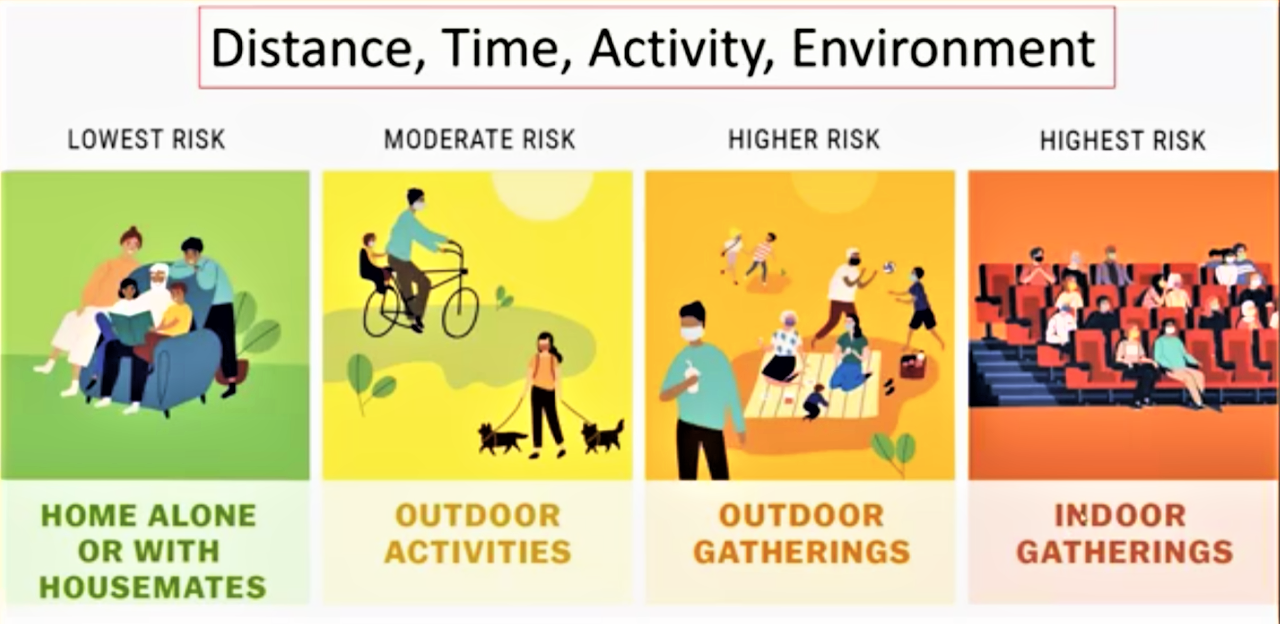 Distance, Time, Activity, Environment

LOWEST RISK

HOME ALONE OR WITH HOUSEMATES

MODERATE RISK

OUTDOOR ACTIVITIES

HIGHER RISK

OUTDOOR GATHERINGS

HIGHEST RISK

INDOOR GATHERINGS